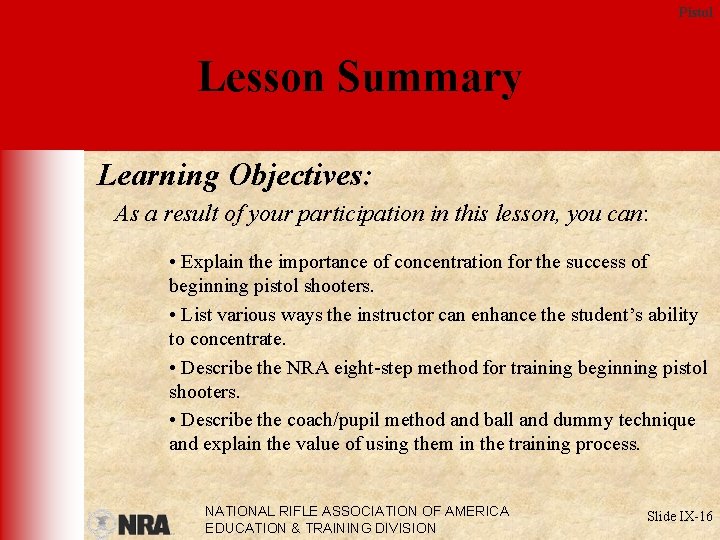 Pistol

Lesson Summary

Learning Objectives:

As a result of your participation in this lesson, you can:

• Explain the importance of concentration for the success of beginning pistol shooters.

• List various ways the instructor can enhance the student's ability to concentrate.

• Describe the NRA eight-step method for training beginning pistol shooters.

• Describe the coach/pupil method and ball and dummy technique and explain the value of using them in the training process.

NRA

NATIONAL RIFLE ASSOCIATION OF AMERICA
EDUCATION & TRAINING DIVISION

Slide IX-16